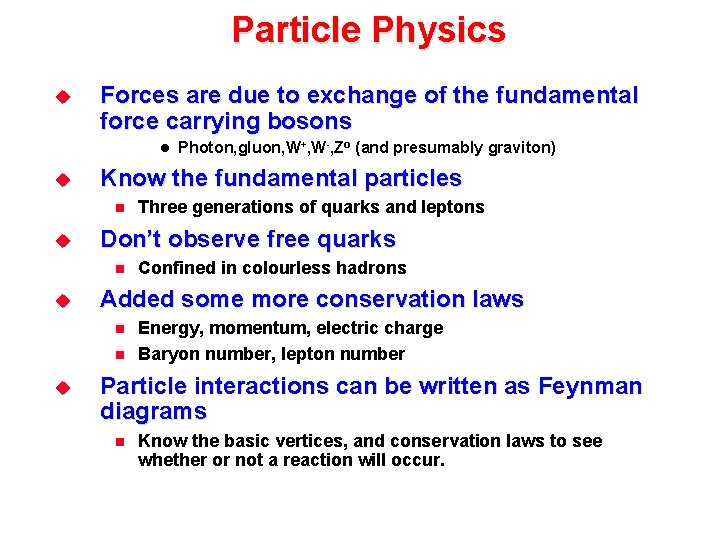 Particle Physics

Forces are due to exchange of the fundamental force carrying bosons

Photon,gluon,$W^+$,$W^-$,$Z^o$ (and presumably graviton)

Know the fundamental particles

Three generations of quarks and leptons

Don't observe free quarks

Confined in colourless hadrons

Added some more conservation laws

Energy, momentum, electric charge

Baryon number, lepton number

Particle interactions can be written as Feynman diagrams

Know the basic vertices, and conservation laws to see whether or not a reaction will occur.